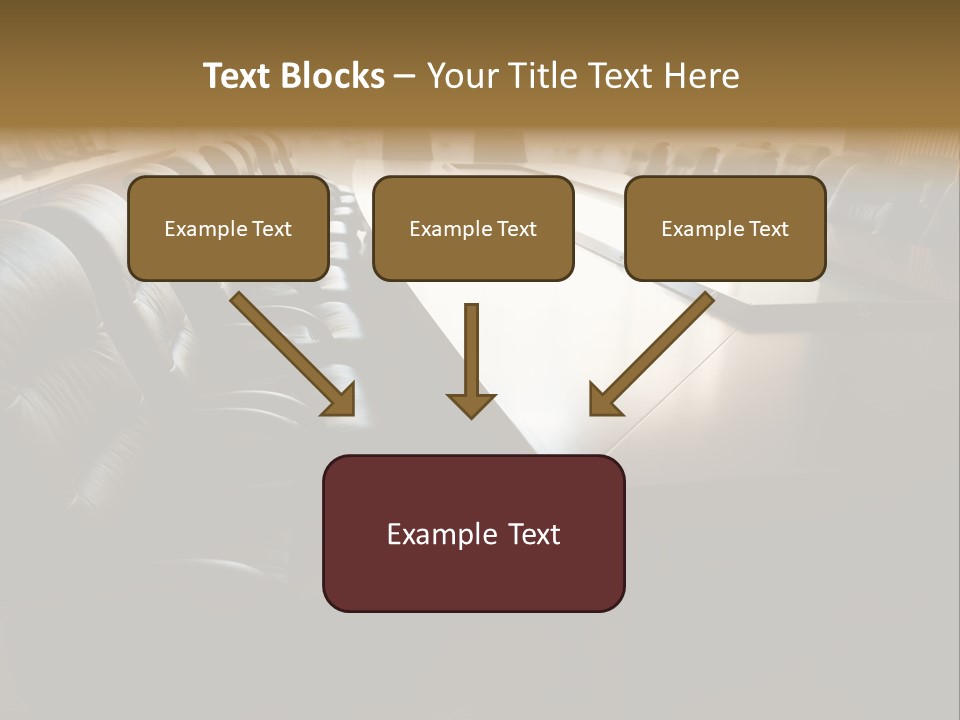 Text Blocks – Your Title Text Here

Example Text

Example Text

Example Text

Example Text